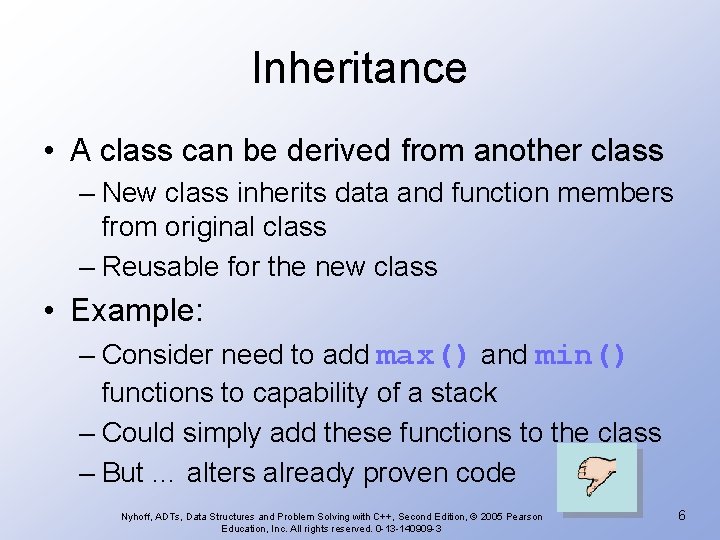 Inheritance

• A class can be derived from another class
– New class inherits data and function members from original class
– Reusable for the new class

• Example:
– Consider need to add max() and min() functions to capability of a stack
– Could simply add these functions to the class
– But … alters already proven code

Nyhoff, ADTs, Data Structures and Problem Solving with C++, Second Edition, © 2005 Pearson Education, Inc. All rights reserved. 0-13-140909-3

6